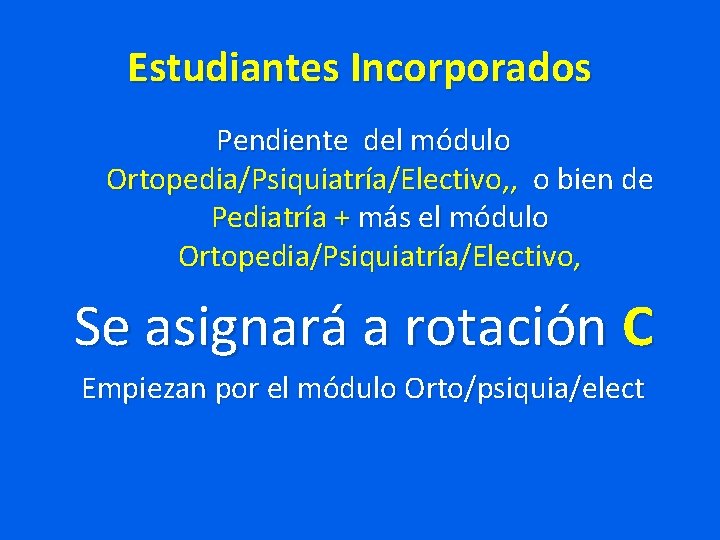 Estudiantes Incorporados

Pendiente del módulo Ortopedia/Psiquiatría/Electivo,, o bien de Pediatría + más el módulo Ortopedia/Psiquiatría/Electivo,

Se asignará a rotación C

Empiezan por el módulo Orto/psiquia/elect